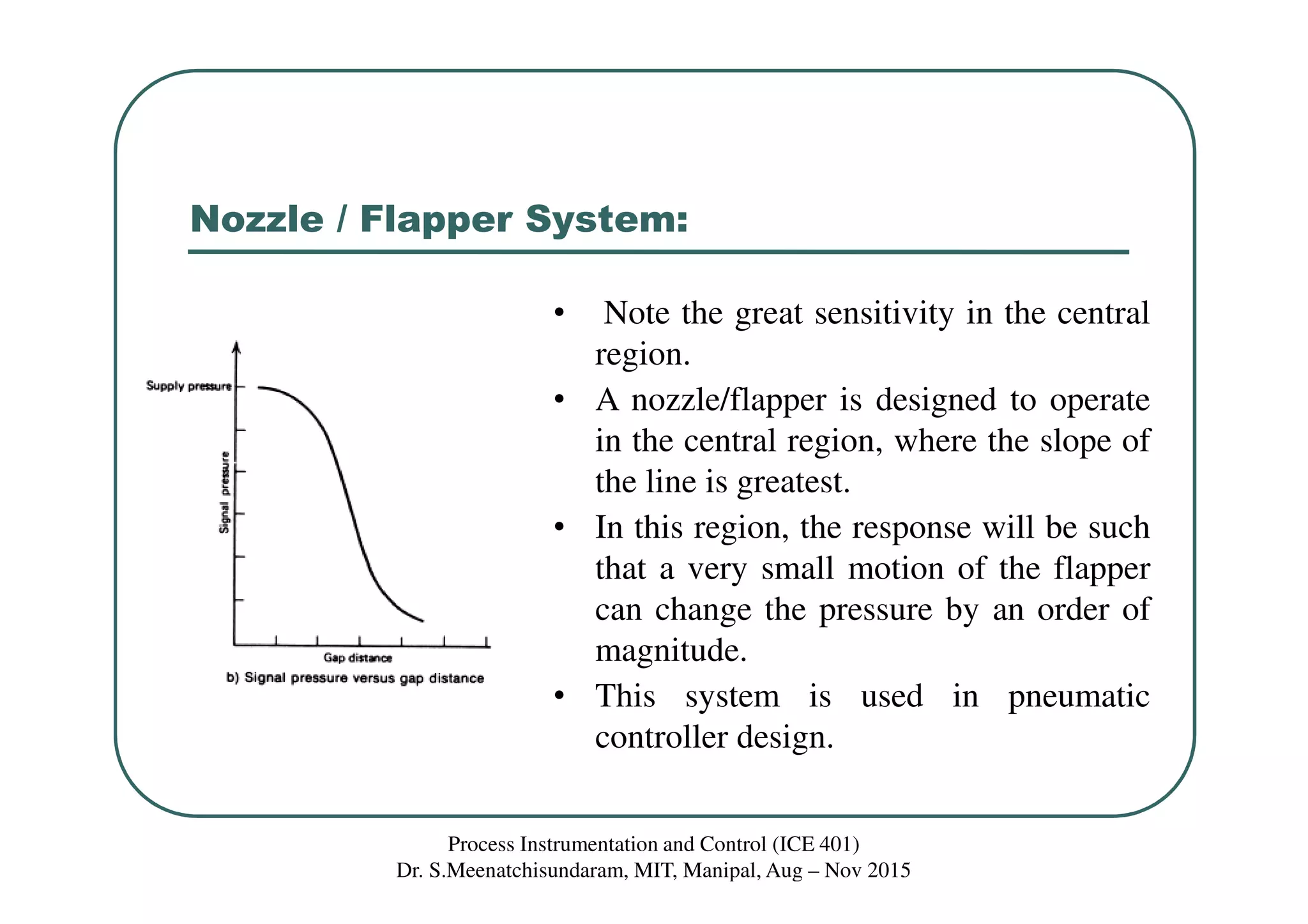 Nozzle / Flapper System:

Supply pressure

Signal pressure

Gap distance

b) Signal pressure versus gap distance

• Note the great sensitivity in the central region.

• A nozzle/flapper is designed to operate in the central region, where the slope of the line is greatest.

• In this region, the response will be such that a very small motion of the flapper can change the pressure by an order of magnitude.

• This system is used in pneumatic controller design.

Process Instrumentation and Control (ICE 401)
Dr. S.Meenatchisundaram, MIT, Manipal, Aug – Nov 2015